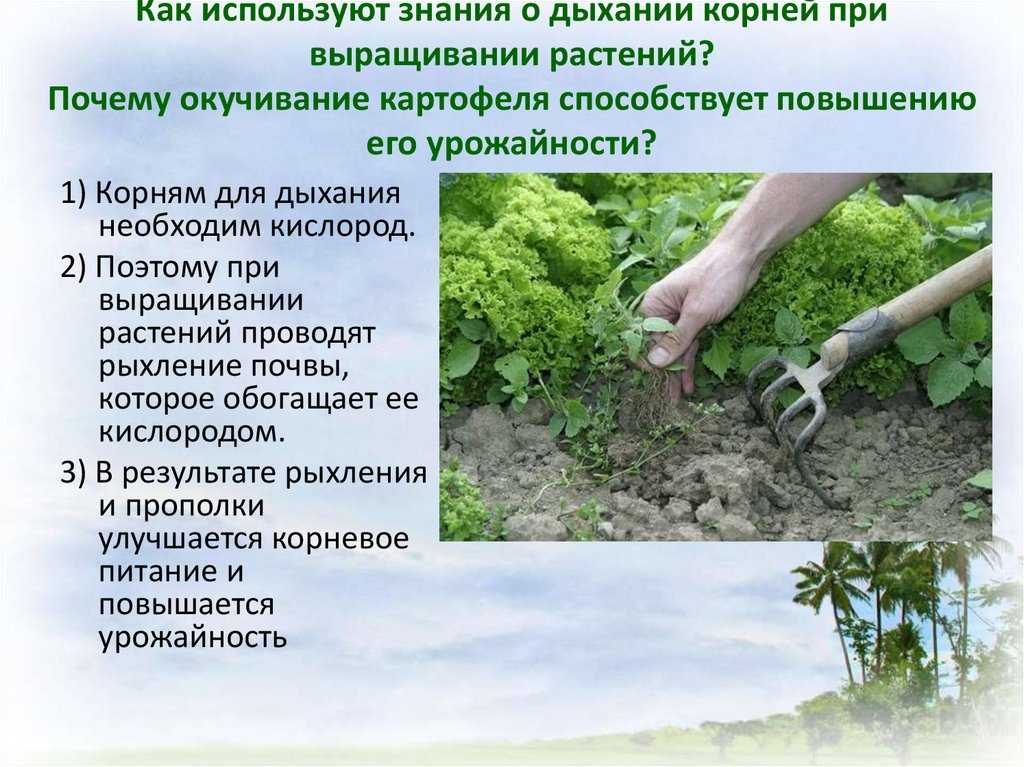 Как используют знания о дыхании корней при выращивании растений?
Почему окучивание картофеля способствует повышению его урожайности?

1) Корням для дыхания необходим кислород.
2) Поэтому при выращивании растений проводят рыхление почвы, которое обогащает ее кислородом.
3) В результате рыхления и прополки улучшается корневое питание и повышается урожайность